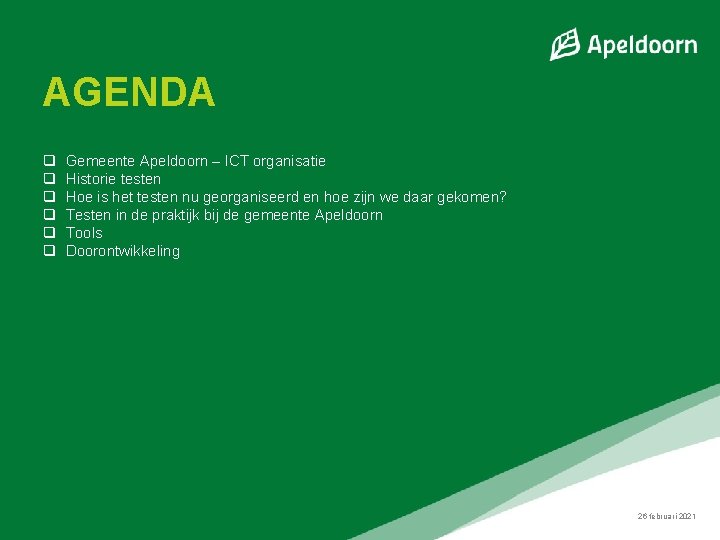 Apeldoorn

AGENDA

❑ Gemeente Apeldoorn – ICT organisatie
❑ Historie testen
❑ Hoe is het testen nu georganiseerd en hoe zijn we daar gekomen?
❑ Testen in de praktijk bij de gemeente Apeldoorn
❑ Tools
❑ Doorontwikkeling

26 februari 2021